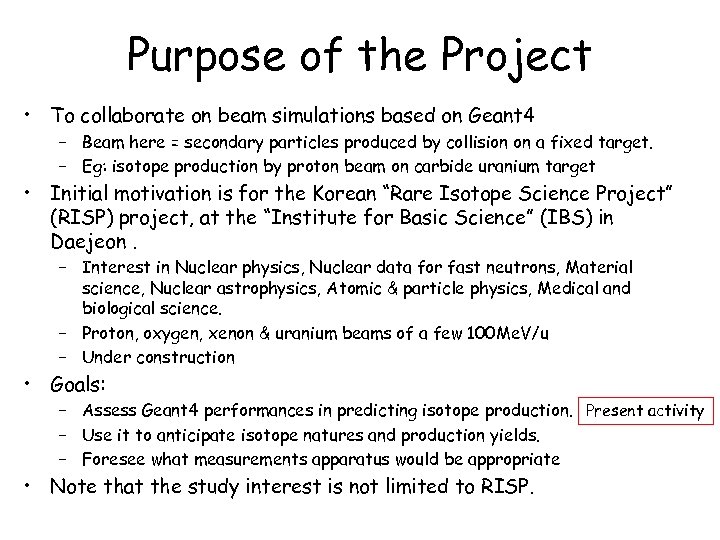 Purpose of the Project

• To collaborate on beam simulations based on Geant4
– Beam here = secondary particles produced by collision on a fixed target.
– Eg: isotope production by proton beam on carbide uranium target

• Initial motivation is for the Korean "Rare Isotope Science Project" (RISP) project, at the "Institute for Basic Science" (IBS) in Daejeon .
– Interest in Nuclear physics, Nuclear data for fast neutrons, Material science, Nuclear astrophysics, Atomic & particle physics, Medical and biological science.
– Proton, oxygen, xenon & uranium beams of a few 100MeV/u
– Under construction

• Goals:
– Assess Geant4 performances in predicting isotope production. Present activity
– Use it to anticipate isotope natures and production yields.
– Foresee what measurements apparatus would be appropriate

• Note that the study interest is not limited to RISP.